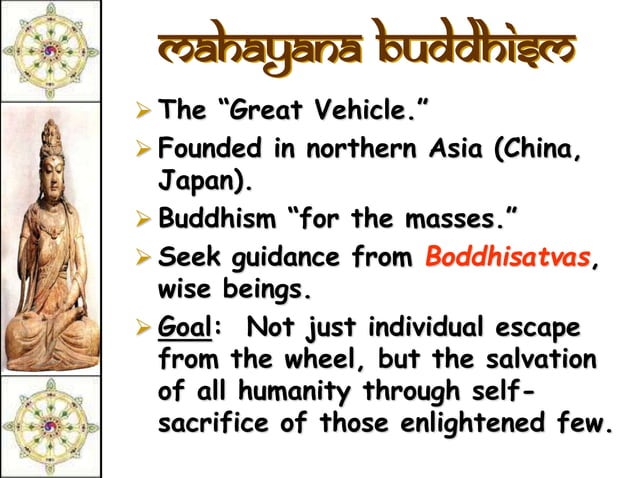 Mahayana Buddhism

➢ The "Great Vehicle."
➢ Founded in northern Asia (China, Japan).
➢ Buddhism "for the masses."
➢ Seek guidance from Boddhisatvas, wise beings.
➢ Goal: Not just individual escape from the wheel, but the salvation of all humanity through self-sacrifice of those enlightened few.